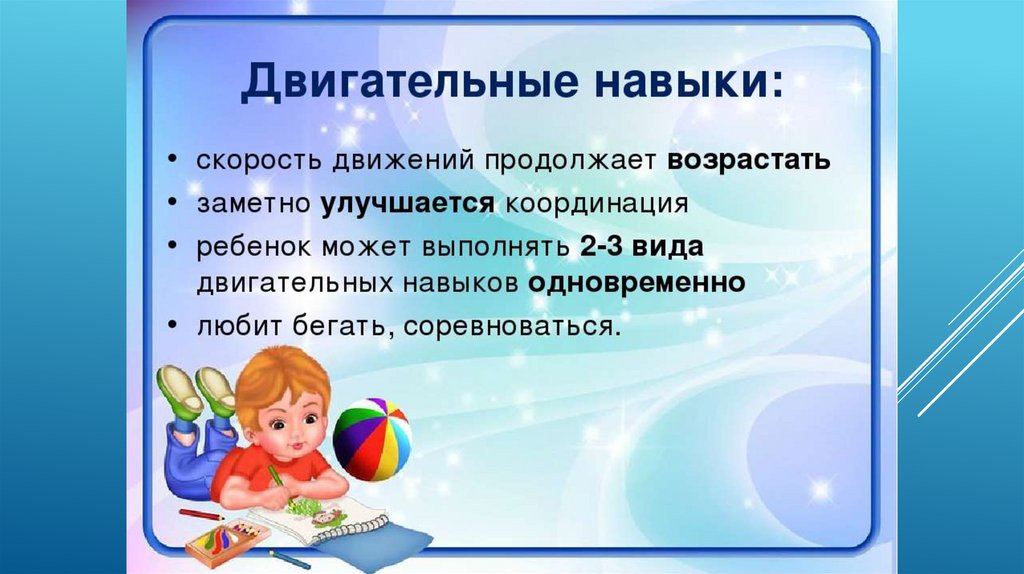 Двигательные навыки:

• скорость движений продолжает возрастать
• заметно улучшается координация
• ребенок может выполнять 2-3 вида двигательных навыков одновременно
• любит бегать, соревноваться.